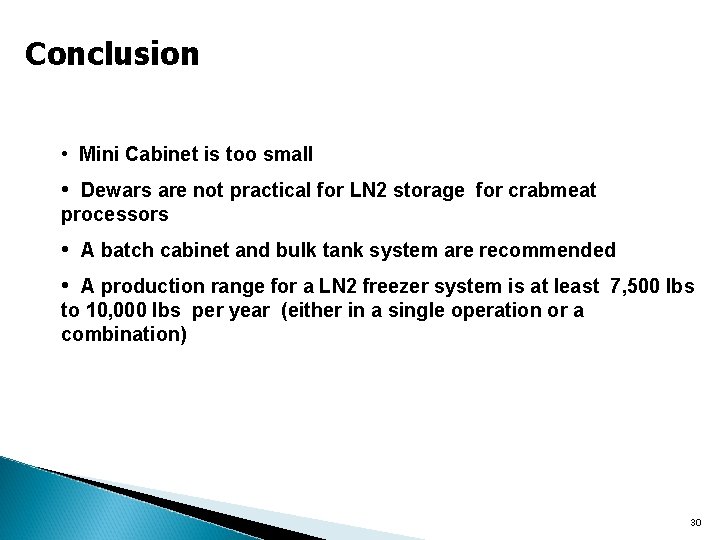 Conclusion

• Mini Cabinet is too small

• Dewars are not practical for LN2 storage for crabmeat processors

• A batch cabinet and bulk tank system are recommended

• A production range for a LN2 freezer system is at least 7,500 lbs to 10,000 lbs per year (either in a single operation or a combination)

30